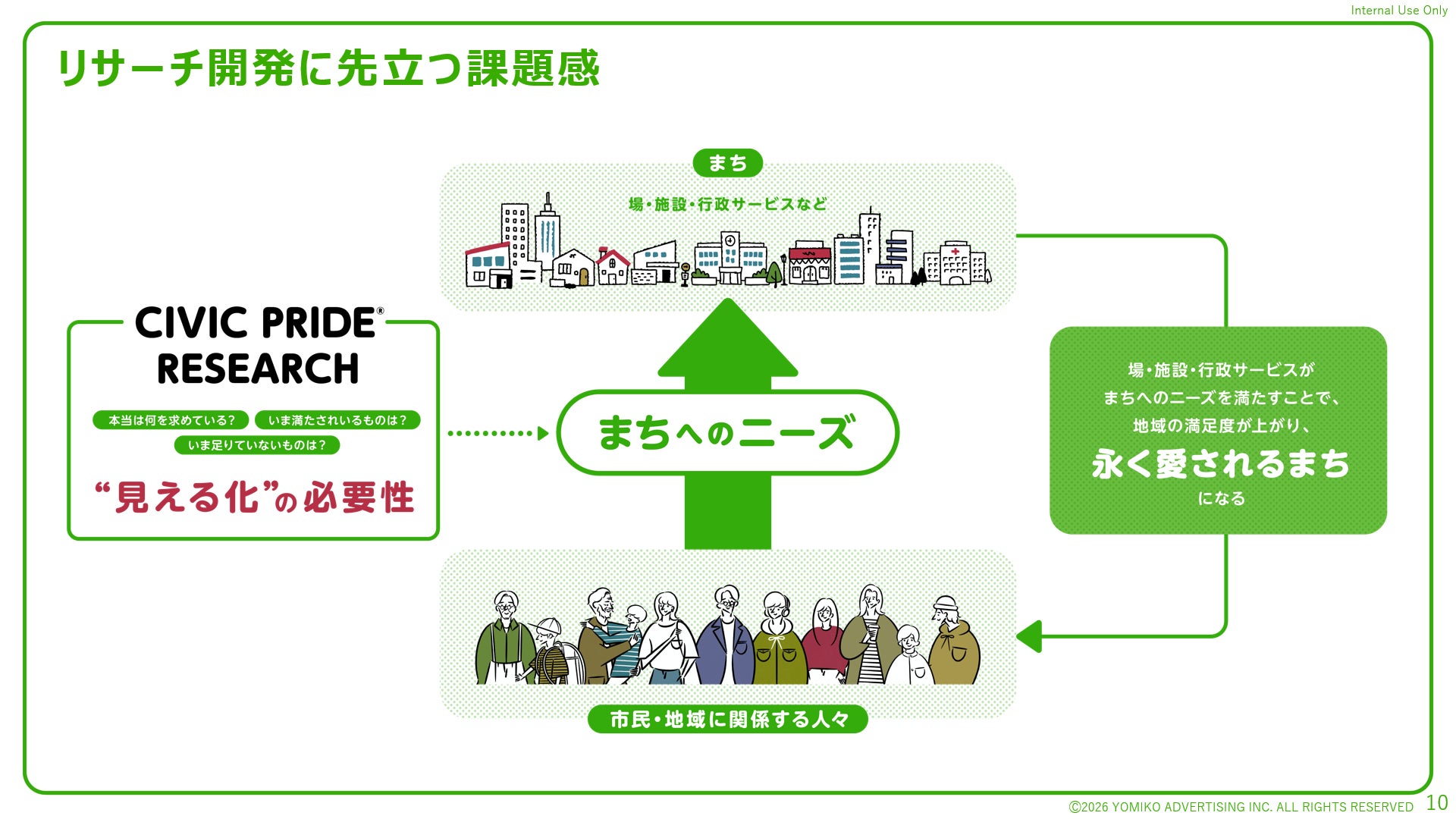 Internal Use Only

リサーチ開発に先立つ課題感

CIVIC PRIDE®
RESEARCH

本当は何を求めている？
いま満たされいるものは？
いま足りていないものは？

“見える化”の必要性

まち

場・施設・行政サービスなど

まちへのニーズ

市民・地域に関係する人々

場・施設・行政サービスが
まちへのニーズを満たすことで、
地域の満足度が上がり、
永く愛されるまち
になる

©2026 YOMIKO ADVERTISING INC. ALL RIGHTS RESERVED 10